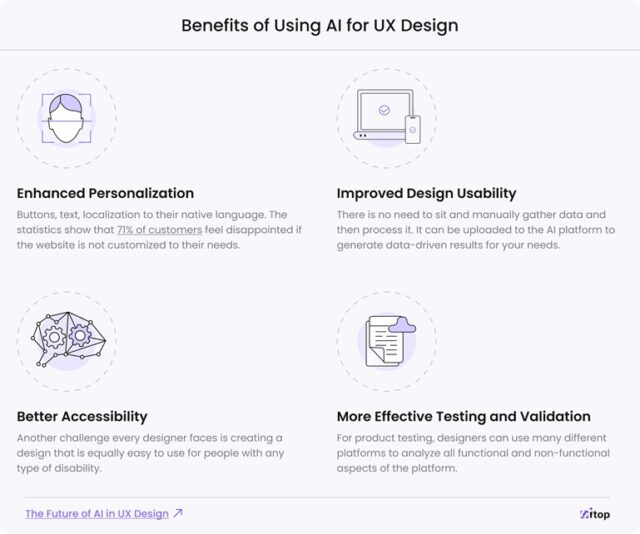 Benefits of Using AI for UX Design

Enhanced Personalization

Buttons, text, localization to their native language. The statistics show that 71% of customers feel disappointed if the website is not customized to their needs.

Improved Design Usability

There is no need to sit and manually gather data and then process it. It can be uploaded to the AI platform to generate data-driven results for your needs.

Better Accessibility

Another challenge every designer faces is creating a design that is equally easy to use for people with any type of disability.

More Effective Testing and Validation

For product testing, designers can use many different platforms to analyze all functional and non-functional aspects of the platform.

The Future of AI in UX Design ↗

Zitop